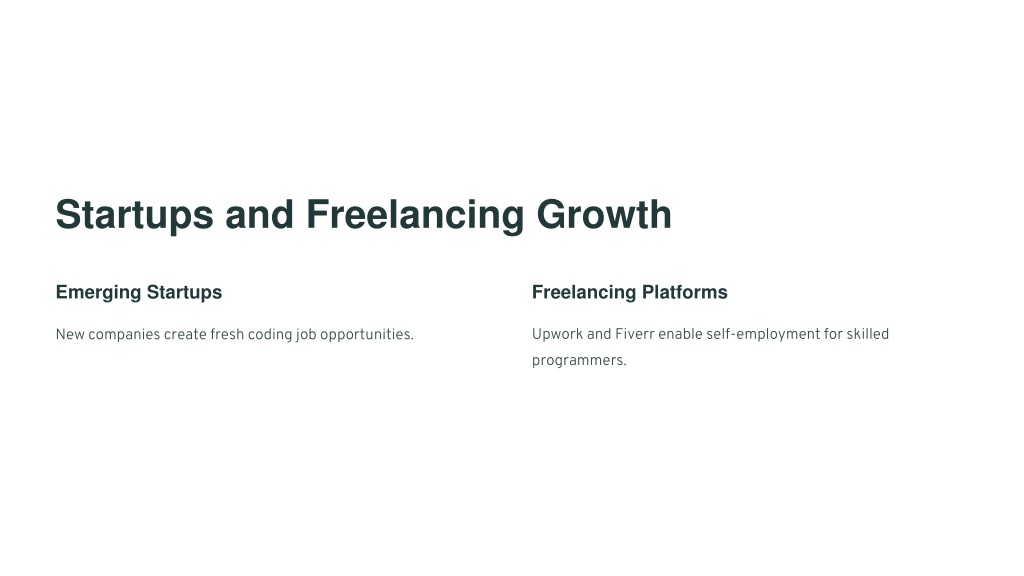 Startups and Freelancing Growth

Emerging Startups

New companies create fresh coding job opportunities.

Freelancing Platforms

Upwork and Fiverr enable self-employment for skilled programmers.